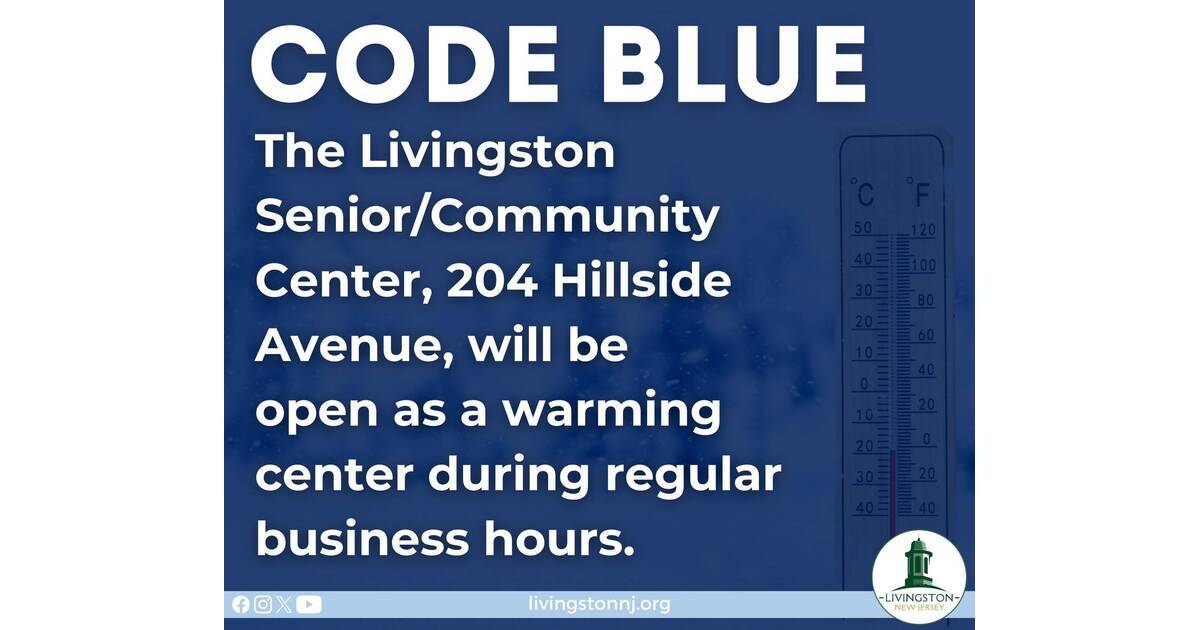 CODE BLUE

The Livingston Senior/Community Center, 204 Hillside Avenue, will be open as a warming center during regular business hours.

°C °F
50 120
40 100
30 80
20 60
10 40
0 20
10 0
20 20
30
40 40

livingstonnj.org

LIVINGSTON
NEW JERSEY